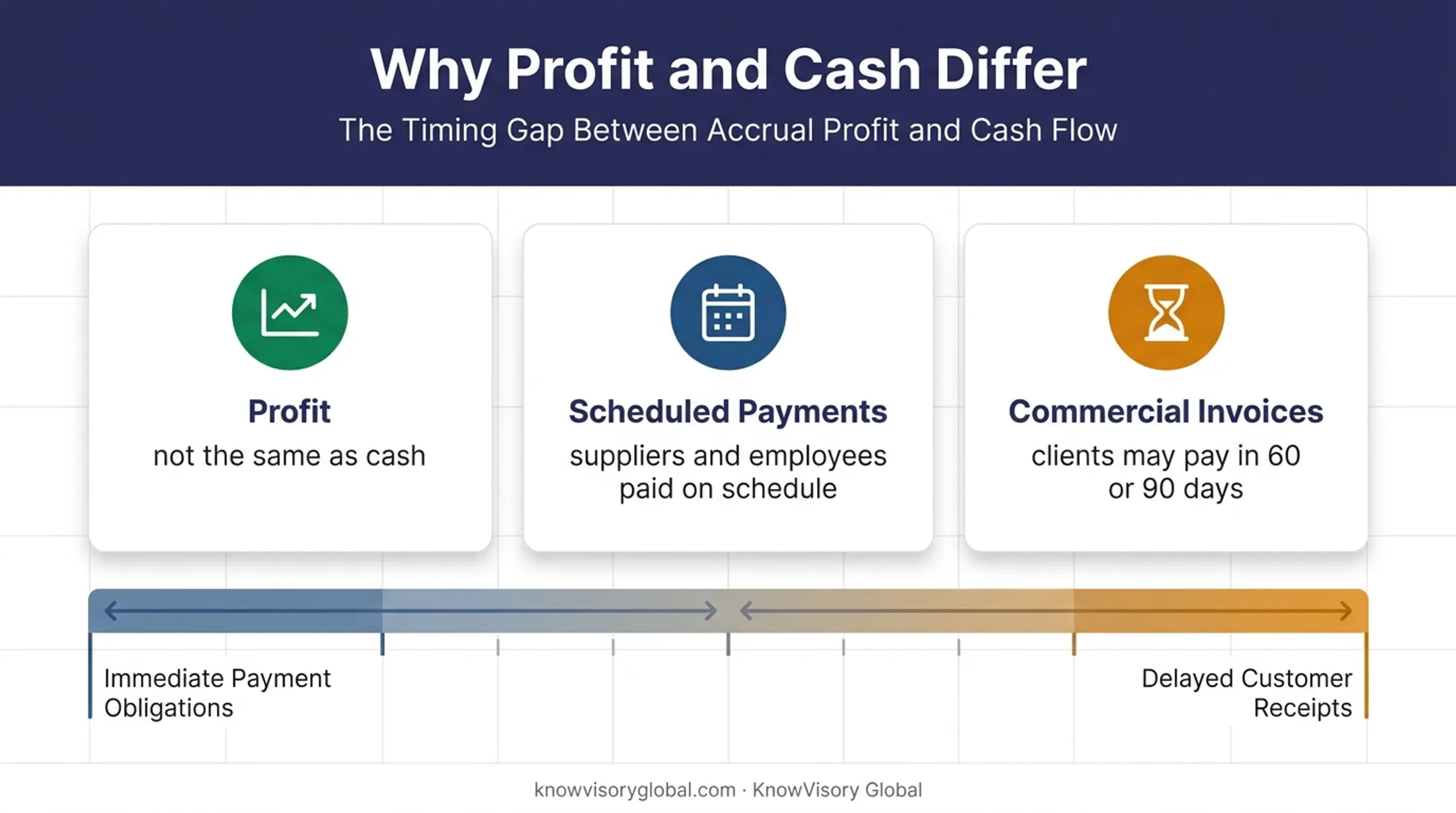 Why Profit and Cash Differ

The Timing Gap Between Accrual Profit and Cash Flow

Profit
not the same as cash

Scheduled Payments
suppliers and employees paid on schedule

Commercial Invoices
clients may pay in 60 or 90 days

Immediate Payment Obligations

Delayed Customer Receipts

knowvisoryglobal.com · KnowVisory Global